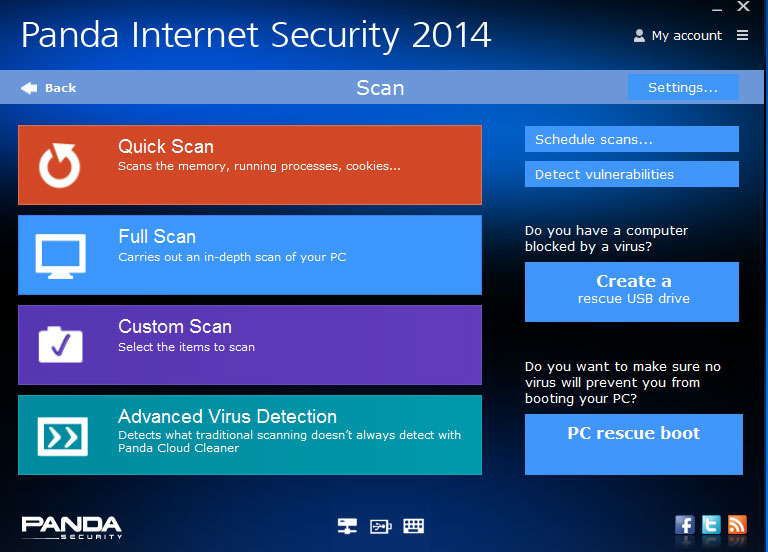 Panda Internet Security 2014

My account

Back

Scan

Settings...

Quick Scan
Scans the memory, running processes, cookies...

Full Scan
Carries out an in-depth scan of your PC

Custom Scan
Select the items to scan

Advanced Virus Detection
Detects what traditional scanning doesn't always detect with Panda Cloud Cleaner

Schedule scans...

Detect vulnerabilities

Do you have a computer blocked by a virus?

Create a
rescue USB drive

Do you want to make sure no virus will prevent you from booting your PC?

PC rescue boot

PANDA
SECURITY